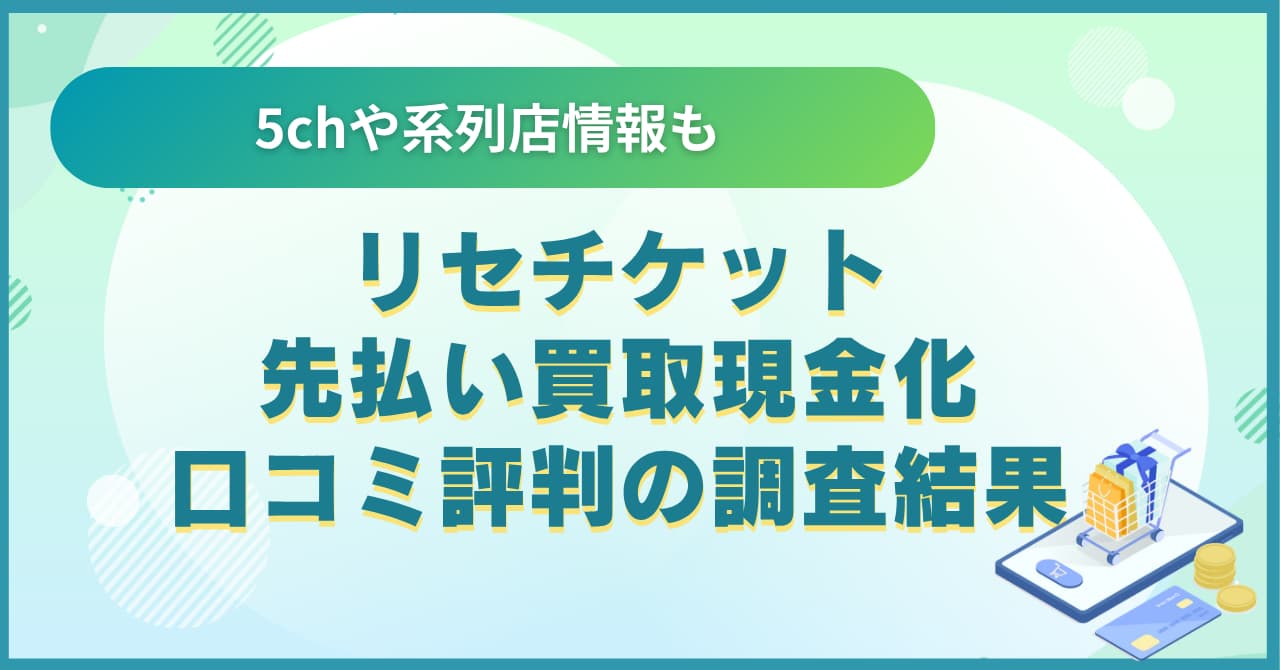 5chや系列店情報も

リセチケット
先払い買取現金化
口コミ評判の調査結果